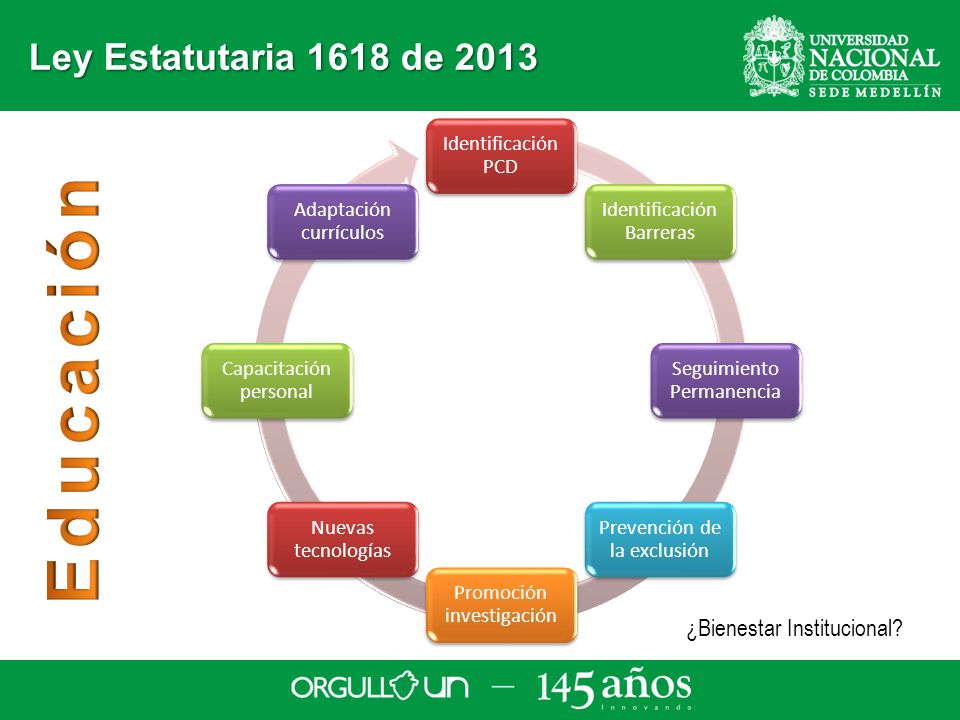 Ley Estatutaria 1618 de 2013

UNIVERSIDAD NACIONAL DE COLOMBIA
SEDE MEDELLÍN

Educación

Identificación PCD

Identificación Barreras

Seguimiento Permanencia

Prevención de la exclusión

Promoción investigación

Nuevas tecnologías

Capacitación personal

Adaptación currículos

¿Bienestar Institucional?

ORGULLO UN — 145 años innovando